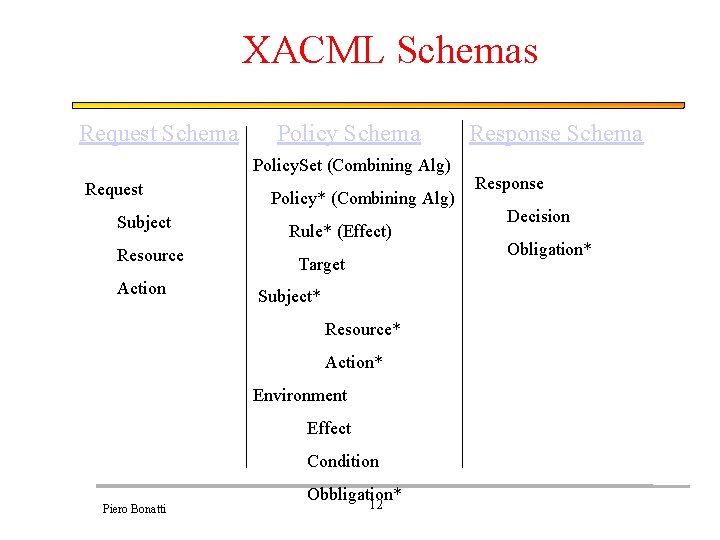 XACML Schemas

Request Schema

Request

Subject

Resource

Action

Policy Schema

PolicySet (Combining Alg)

Policy* (Combining Alg)

Rule* (Effect)

Target

Subject*

Resource*

Action*

Environment

Effect

Condition

Obbligation*

Response Schema

Response

Decision

Obligation*

Piero Bonatti

12